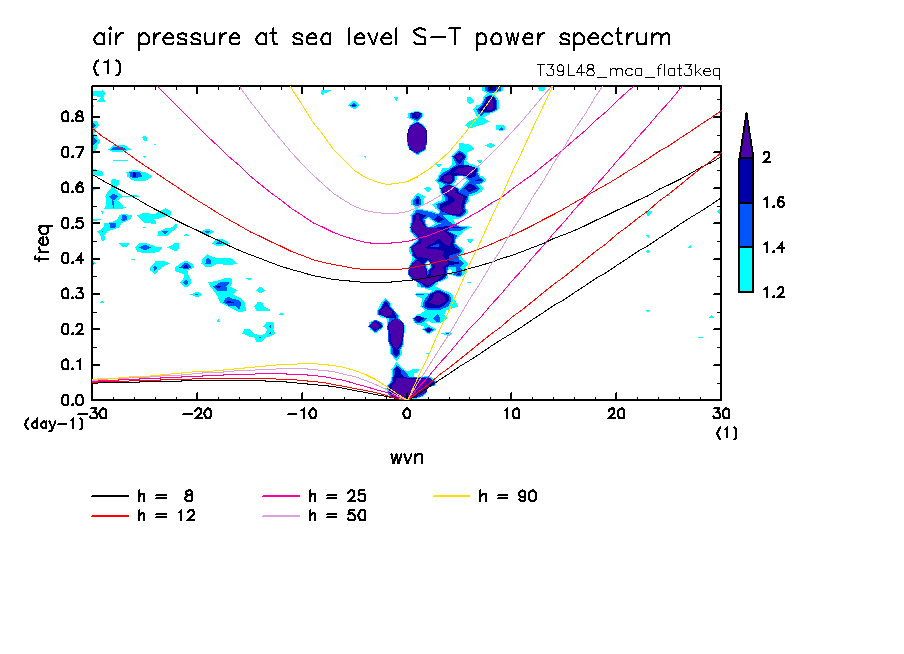 air pressure at sea level S-T power spectrum
(1)
T39L48_mca_flat3keq

freq
0.8
0.7
0.6
0.5
0.4
0.3
0.2
0.1
0.0
(day-1)
-30
-20
-10
0
10
20
30
(1)
wvn

2
1.6
1.4
1.2

h = 8
h = 12
h = 25
h = 50
h = 90